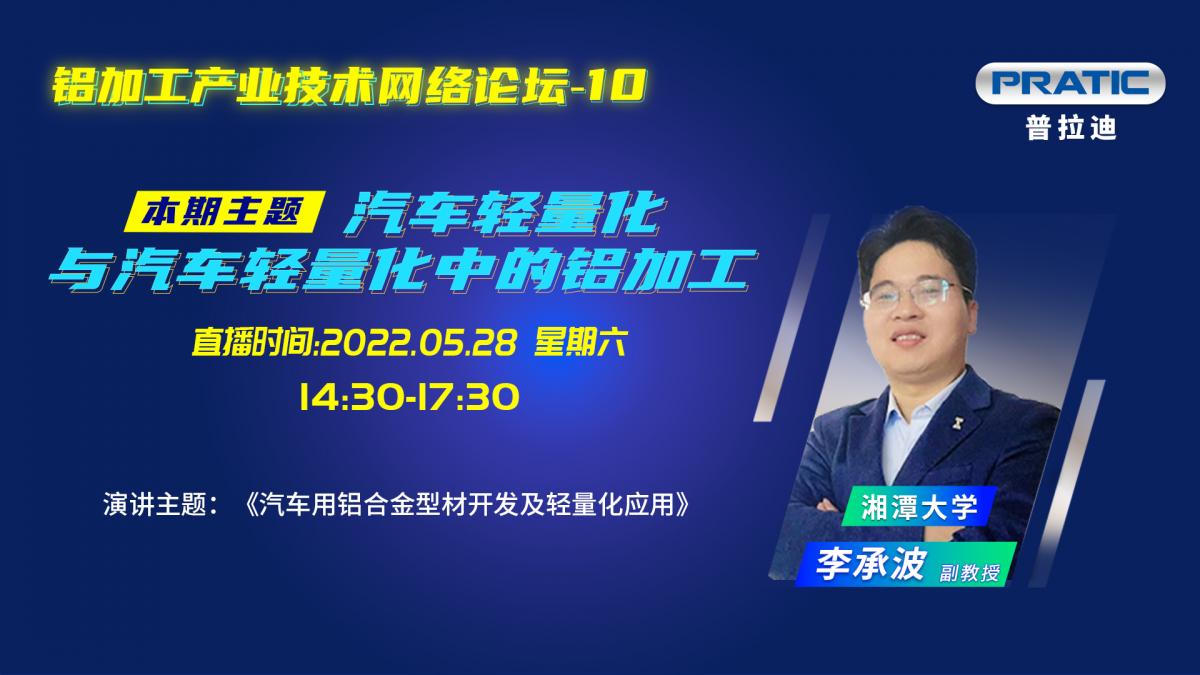 铝加工产业技术网络论坛-10

PRATIC
普拉迪

本期主题 汽车轻量化与汽车轻量化中的铝加工

直播时间:2022.05.28 星期六
14:30-17:30

演讲主题：《汽车用铝合金型材开发及轻量化应用》

湘潭大学
李承波 副教授